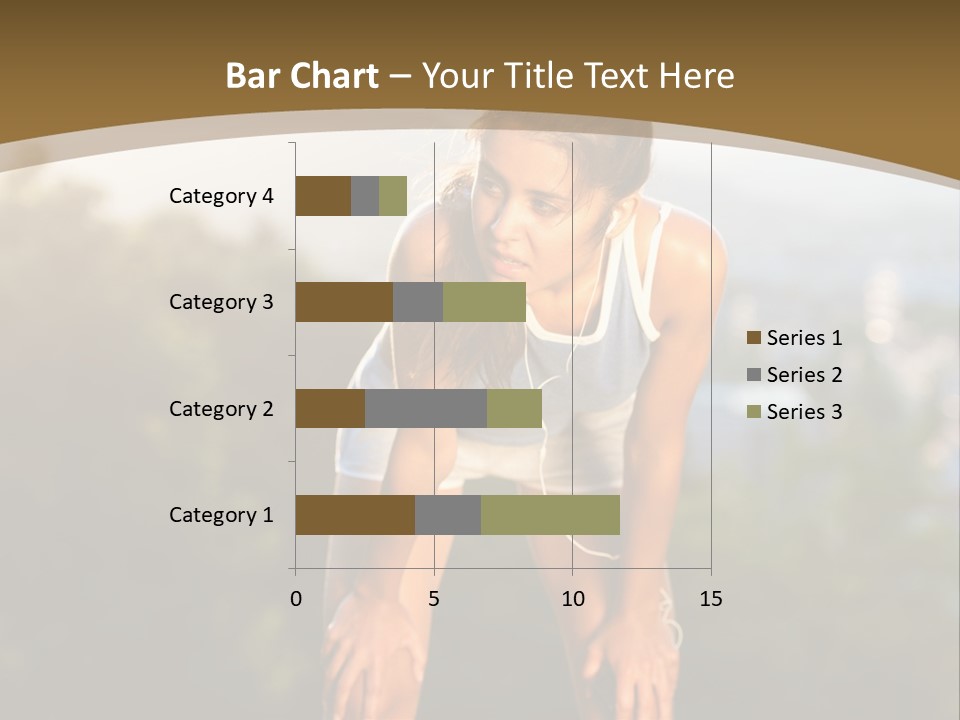 Bar Chart – Your Title Text Here

Category 4
Category 3
Category 2
Category 1

0
5
10
15

Series 1
Series 2
Series 3